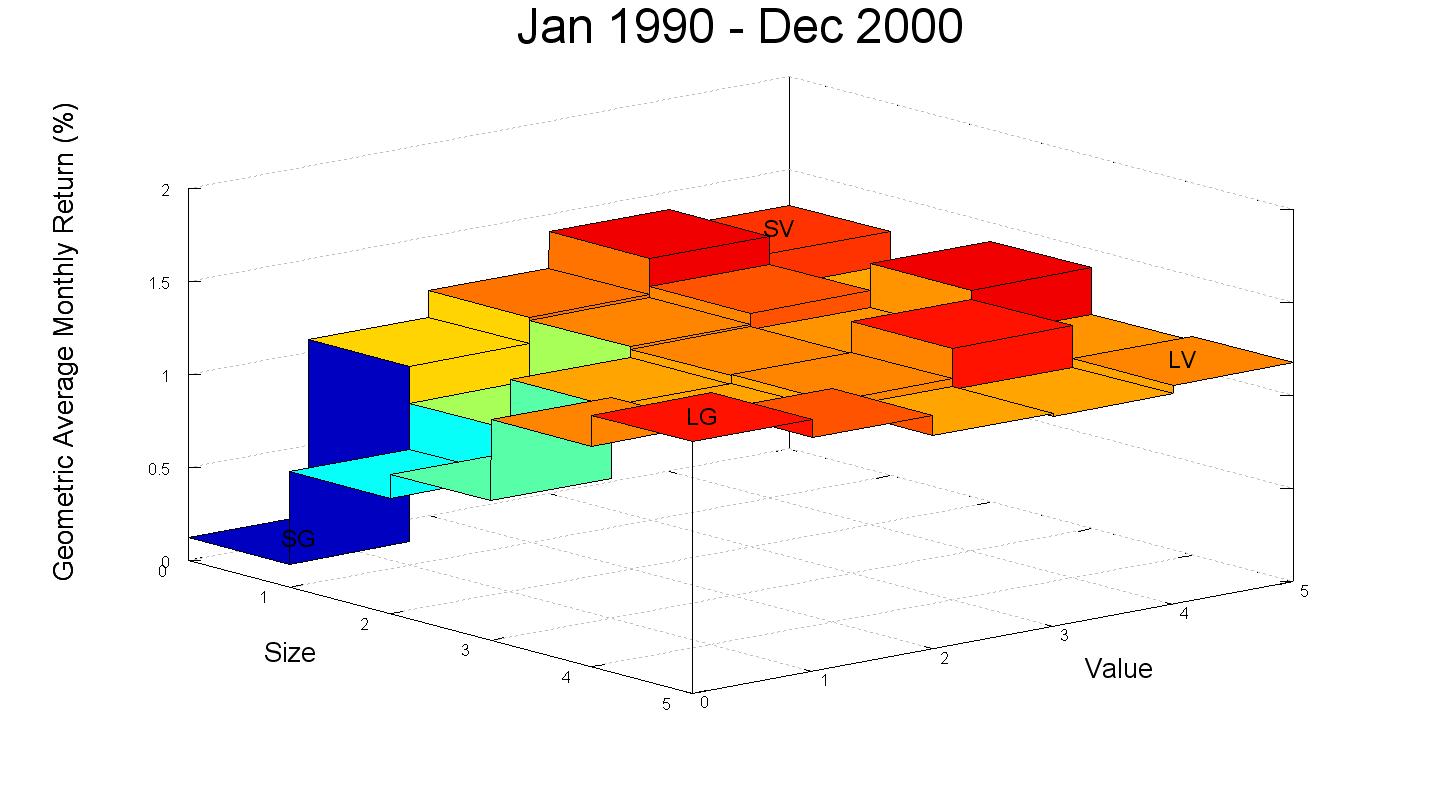 Jan 1990 - Dec 2000

Geometric Average Monthly Return (%)

2
1.5
1
0.5
0

SV
LV
LG
SG

0
1
2
3
4
5
Size

0
1
2
3
4
5
Value